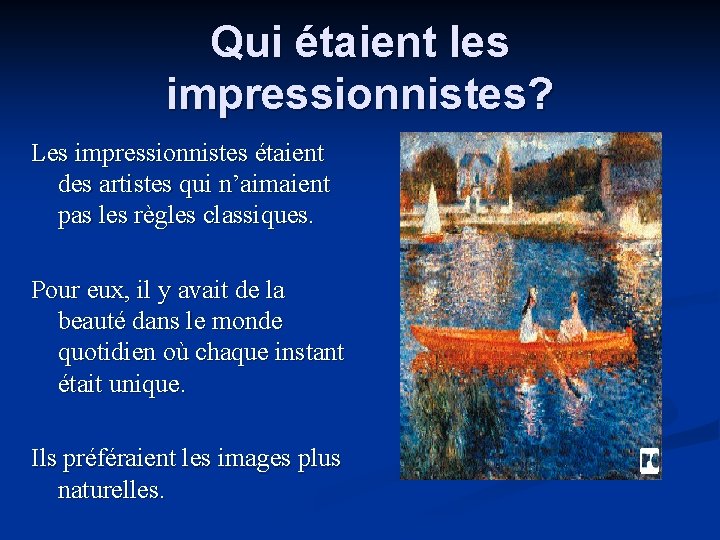 Qui étaient les impressionnistes?

Les impressionnistes étaient des artistes qui n’aimaient pas les règles classiques.

Pour eux, il y avait de la beauté dans le monde quotidien où chaque instant était unique.

Ils préféraient les images plus naturelles.